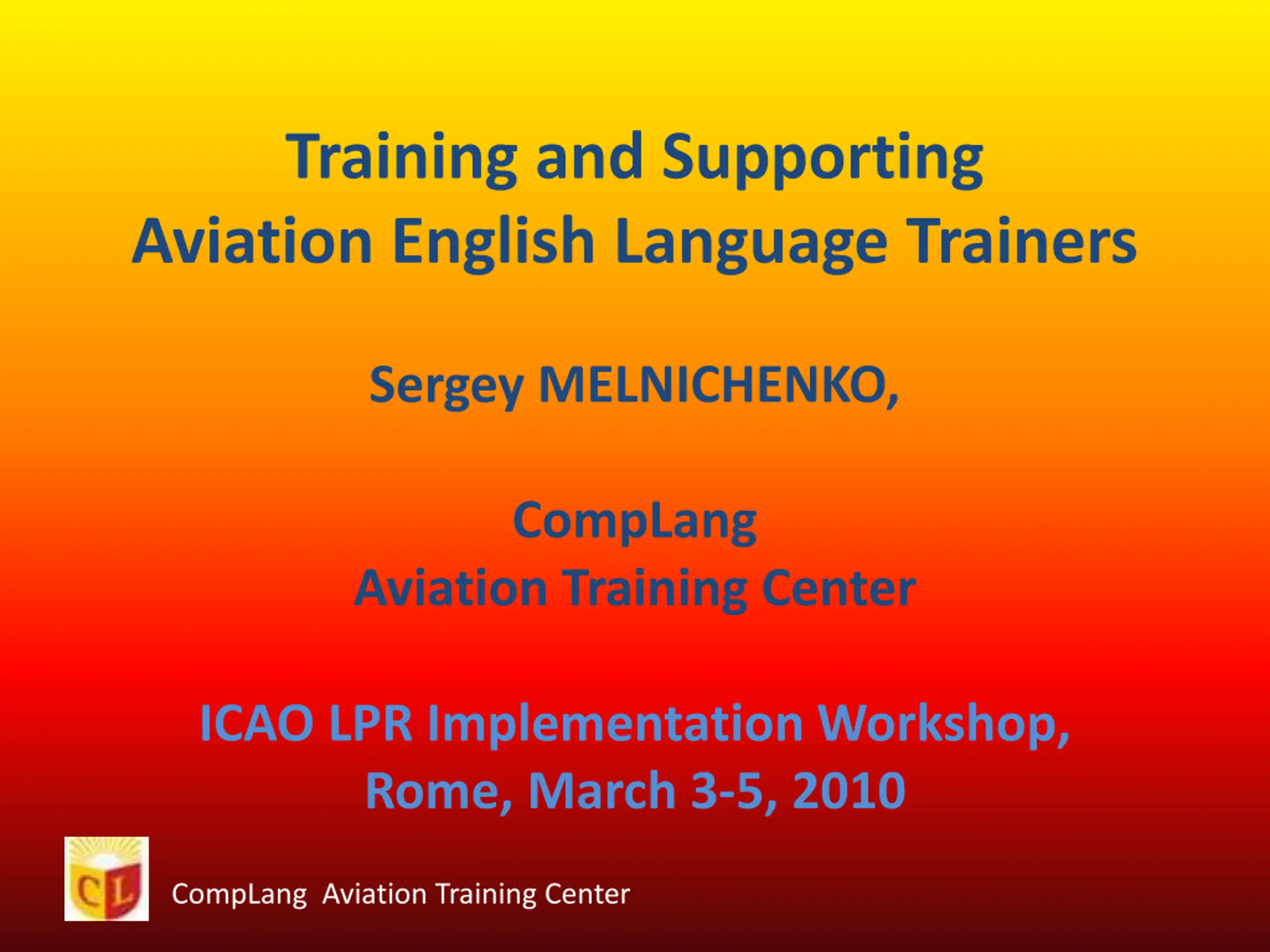 Training and Supporting
Aviation English Language Trainers

Sergey MELNICHENKO,

CompLang
Aviation Training Center

ICAO LPR Implementation Workshop,
Rome, March 3-5, 2010

CL

CompLang Aviation Training Center